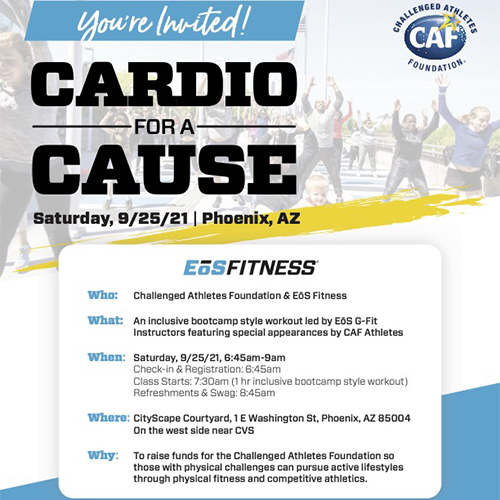 You're Invited!

CHALLENGED ATHLETES
CAF
FOUNDATION.

CARDIO
FOR A
CAUSE

Saturday, 9/25/21 | Phoenix, AZ

EōSFITNESS

Who: Challenged Athletes Foundation & EōS Fitness

What: An inclusive bootcamp style workout led by EōS G-Fit Instructors featuring special appearances by CAF Athletes

When: Saturday, 9/25/21, 6:45am-9am
Check-in & Registration: 6:45am
Class Starts: 7:30am (1 hr inclusive bootcamp style workout)
Refreshments & Swag: 8:45am

Where: CityScape Courtyard, 1 E Washington St, Phoenix, AZ 85004
On the west side near CVS

Why: To raise funds for the Challenged Athletes Foundation so those with physical challenges can pursue active lifestyles through physical fitness and competitive athletics.